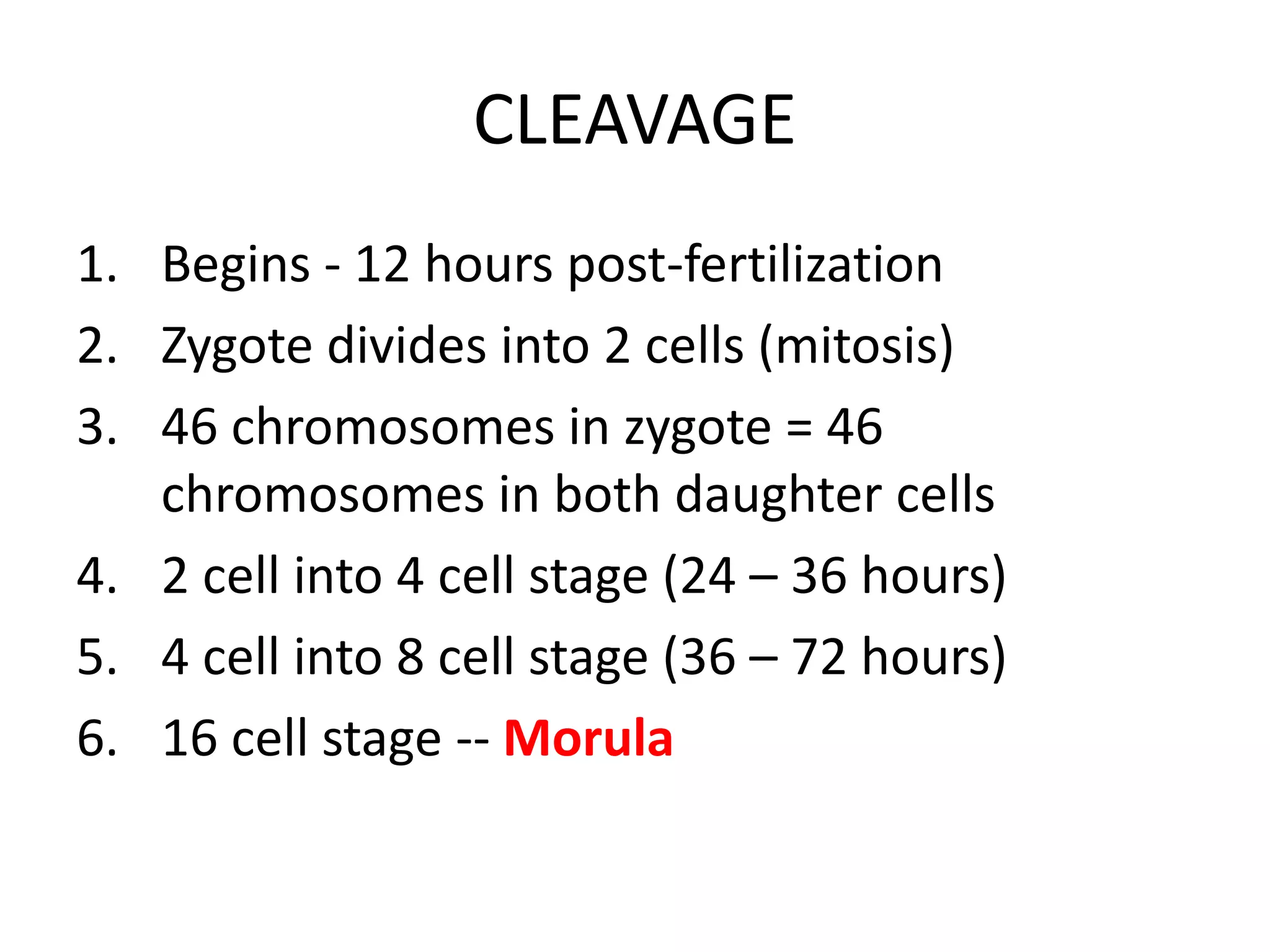 CLEAVAGE

1. Begins - 12 hours post-fertilization
2. Zygote divides into 2 cells (mitosis)
3. 46 chromosomes in zygote = 46 chromosomes in both daughter cells
4. 2 cell into 4 cell stage (24 – 36 hours)
5. 4 cell into 8 cell stage (36 – 72 hours)
6. 16 cell stage -- Morula